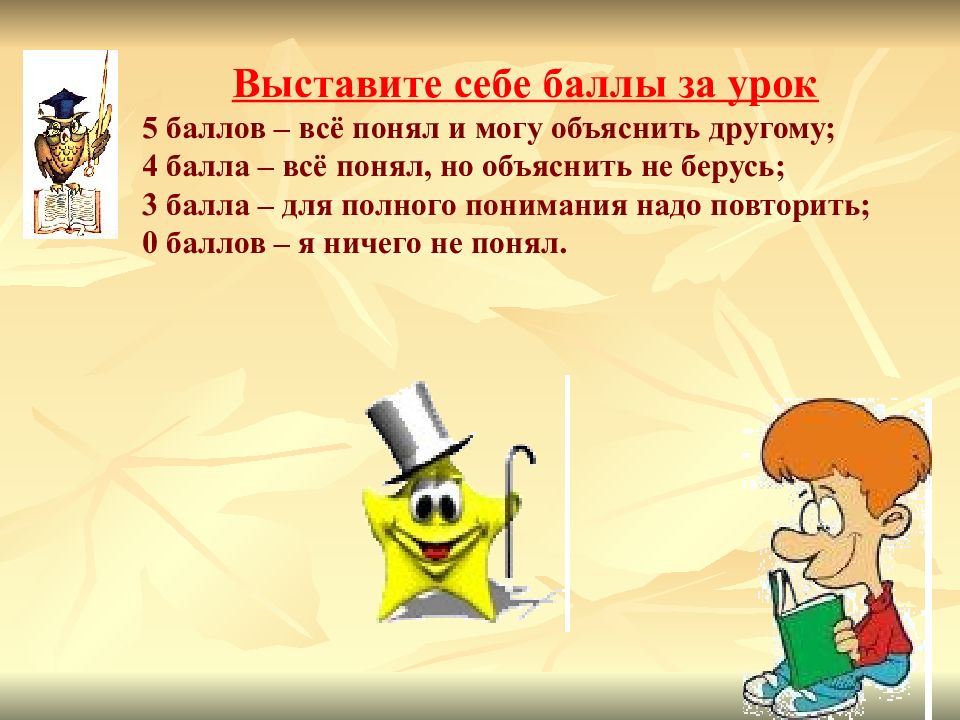 Выставите себе баллы за урок

5 баллов – всё понял и могу объяснить другому;
4 балла – всё понял, но объяснить не берусь;
3 балла – для полного понимания надо повторить;
0 баллов – я ничего не понял.